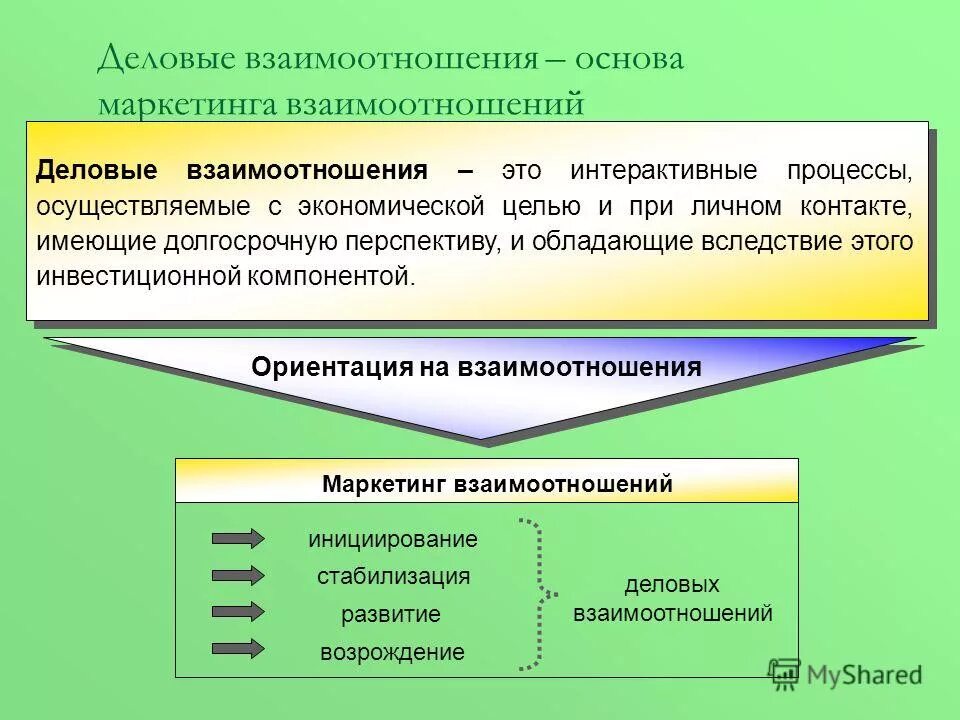 Деловые взаимоотношения – основа маркетинга взаимоотношений

Деловые взаимоотношения – это интерактивные процессы, осуществляемые с экономической целью и при личном контакте, имеющие долгосрочную перспективу, и обладающие вследствие этого инвестиционной компонентой.

Ориентация на взаимоотношения

Маркетинг взаимоотношений

инициирование
стабилизация
развитие
возрождение

деловых взаимоотношений

MyShared